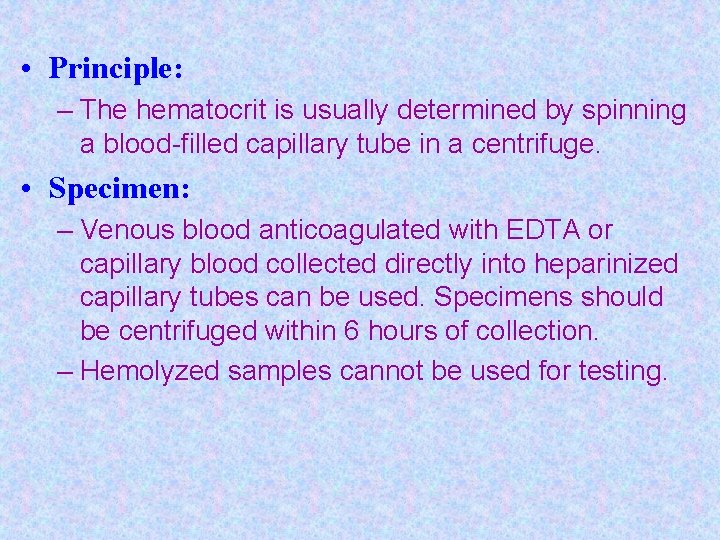 • Principle:

– The hematocrit is usually determined by spinning a blood-filled capillary tube in a centrifuge.

• Specimen:

– Venous blood anticoagulated with EDTA or capillary blood collected directly into heparinized capillary tubes can be used. Specimens should be centrifuged within 6 hours of collection.

– Hemolyzed samples cannot be used for testing.